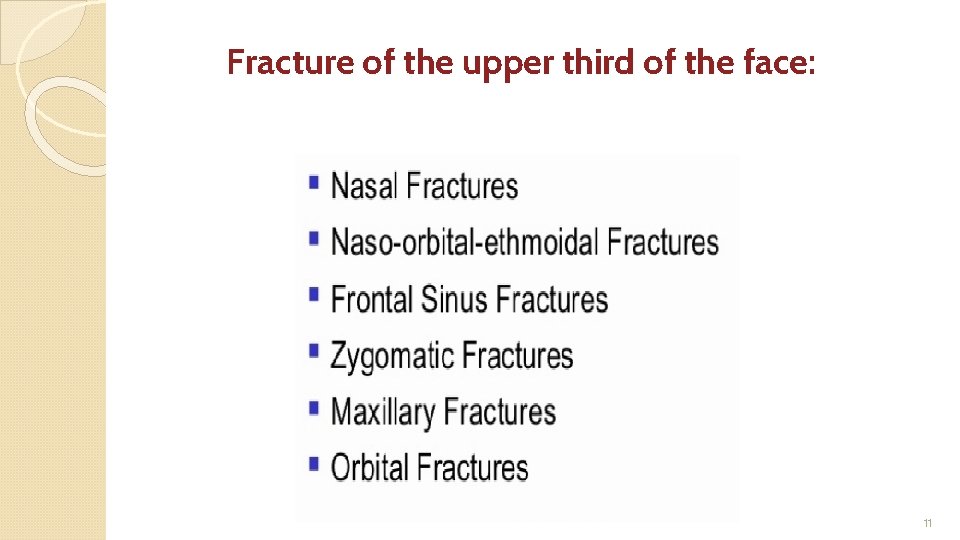 Fracture of the upper third of the face:

- Nasal Fractures
- Naso-orbital-ethmoidal Fractures
- Frontal Sinus Fractures
- Zygomatic Fractures
- Maxillary Fractures
- Orbital Fractures

11